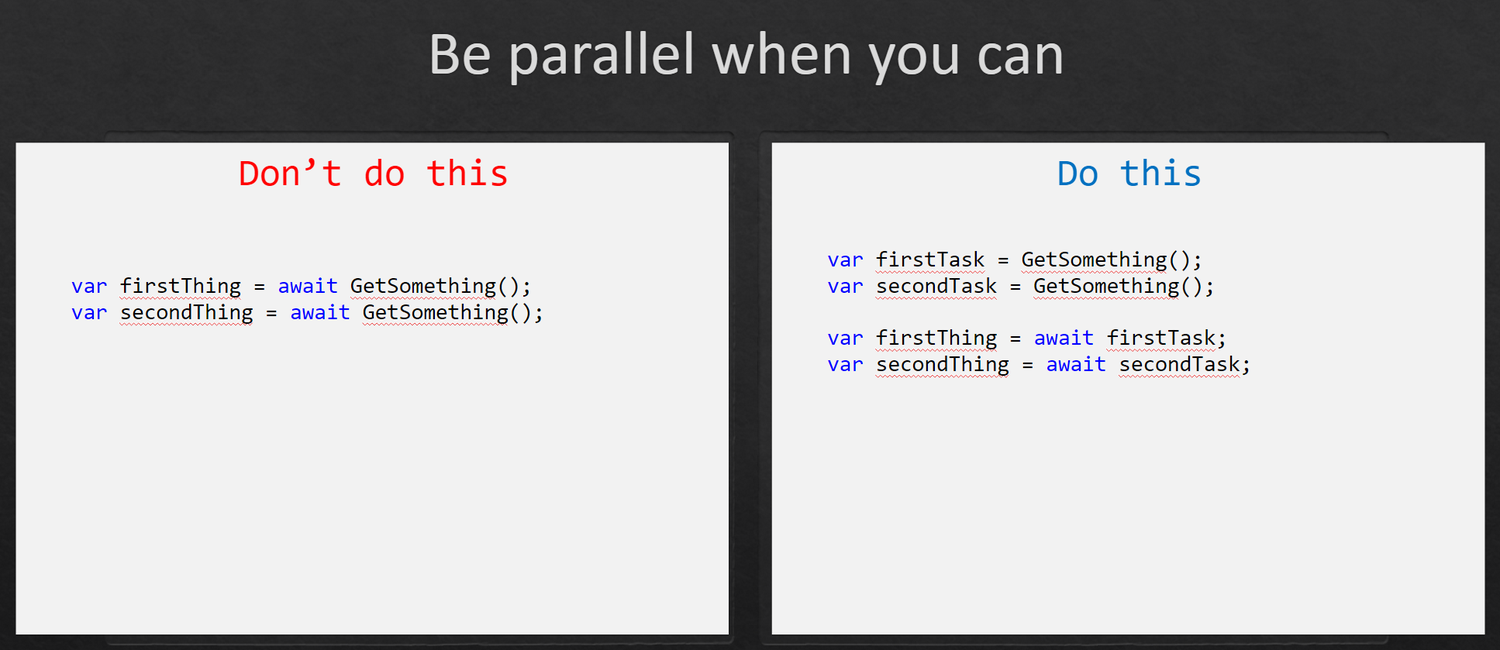 Be parallel when you can

Don’t do this

var firstThing = await GetSomething();
var secondThing = await GetSomething();

Do this

var firstTask = GetSomething();
var secondTask = GetSomething();

var firstThing = await firstTask;
var secondThing = await secondTask;